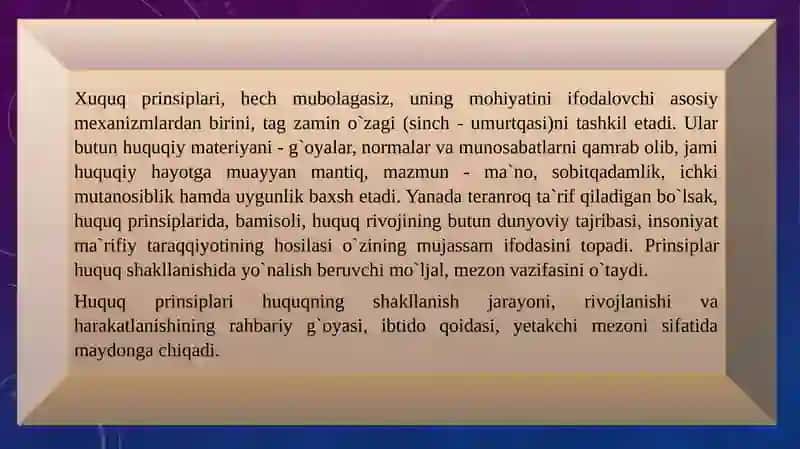 Xuquq prinsiplari, hech mubolagasiz, uning mohiyatini ifodalovchi asosiy mexanizmlardan birini, tag zamin o`zagi (sinch - umurtqasi)ni tashkil etadi. Ular butun huquqiy materiyani - g`oyalar, normalar va munosabatlarni qamrab olib, jami huquqiy hayotga muayyan mantiq, mazmun - ma`no, sobitqadamlik, ichki mutanosiblik hamda uygunlik baxsh etadi. Yanada teranroq ta`rif qiladigan bo`lsak, huquq prinsiplarida, bamisoli, huquq rivojining butun dunyoviy tajribasi, insoniyat ma`rifiy taraqqiyotining hosilasi o`zining mujassam ifodasini topadi. Prinsiplar huquq shakllanishida yo`nalish beruvchi mo`ljal, mezon vazifasini o`taydi.

Huquq prinsiplari huquqning shakllanish jarayoni, rivojlanishi va harakatlanishining rahbariy g`oyasi, ibtido qoidasi, yetakchi mezoni sifatida maydonga chiqadi.